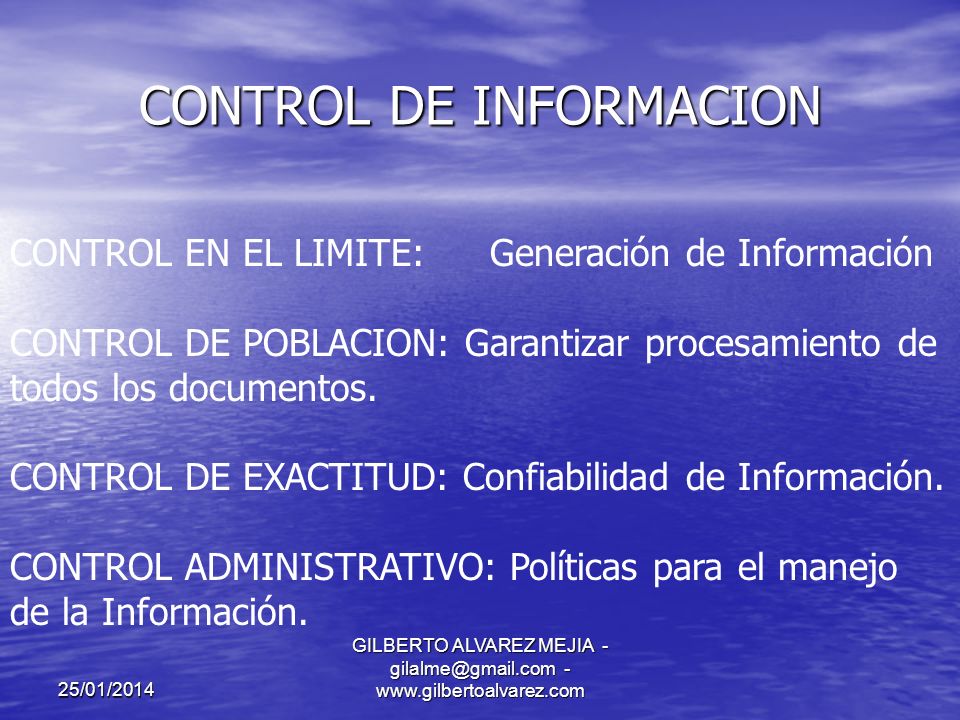 CONTROL DE INFORMACION

CONTROL EN EL LIMITE: Generación de Información

CONTROL DE POBLACION: Garantizar procesamiento de todos los documentos.

CONTROL DE EXACTITUD: Confiabilidad de Información.

CONTROL ADMINISTRATIVO: Políticas para el manejo de la Información.

25/01/2014

GILBERTO ALVAREZ MEJIA - gilalme@gmail.com - www.gilbertoalvarez.com